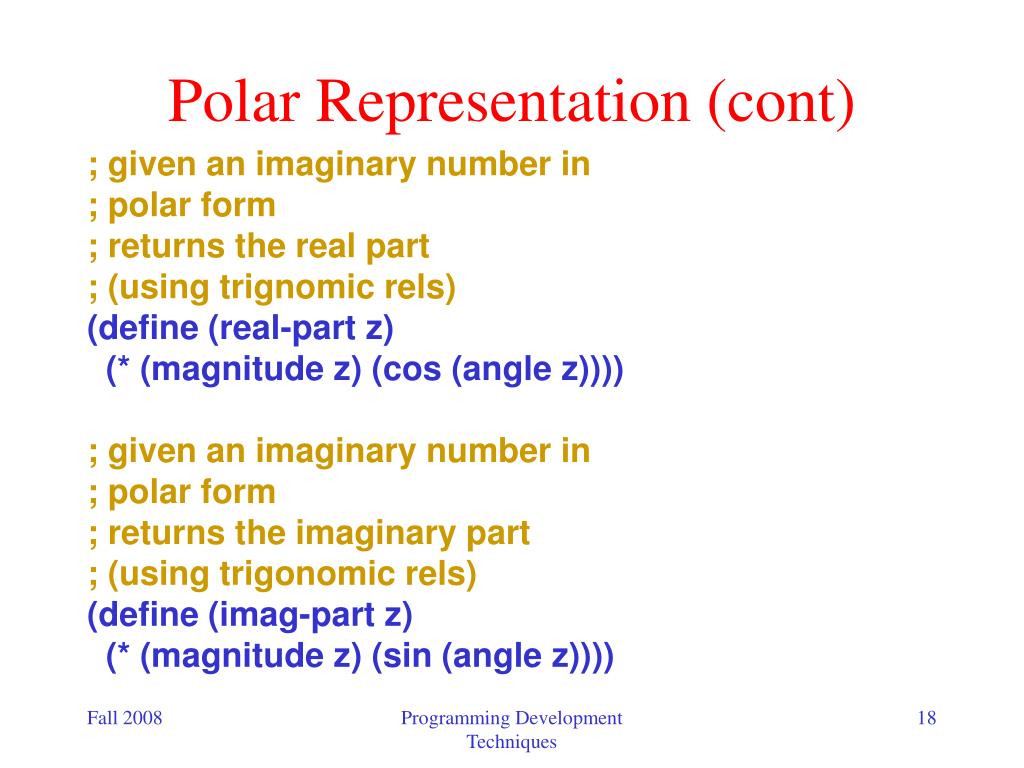 Polar Representation (cont)

; given an imaginary number in
; polar form
; returns the real part
; (using trignomic rels)
(define (real-part z)
  (* (magnitude z) (cos (angle z))))

; given an imaginary number in
; polar form
; returns the imaginary part
; (using trigonomic rels)
(define (imag-part z)
  (* (magnitude z) (sin (angle z))))

Fall 2008

Programming Development Techniques

18